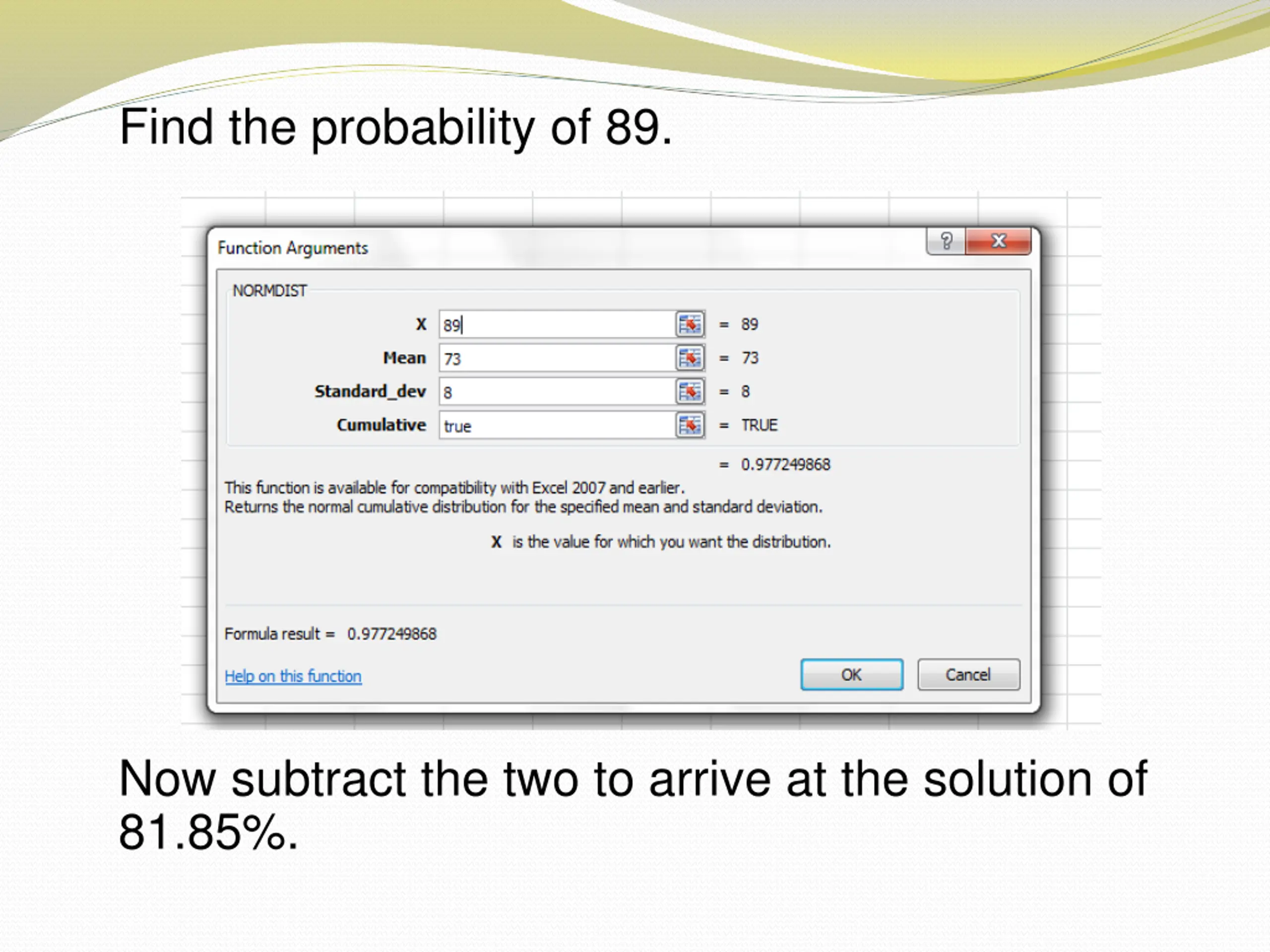 Find the probability of 89.

Function Arguments

?

X

NORMDIST

X 89 = 89

Mean 73 = 73

Standard_dev 8 = 8

Cumulative true = TRUE

= 0.977249868

This function is available for compatibility with Excel 2007 and earlier.
Returns the normal cumulative distribution for the specified mean and standard deviation.

X is the value for which you want the distribution.

Formula result = 0.977249868

Help on this function

OK

Cancel

Now subtract the two to arrive at the solution of 81.85%.